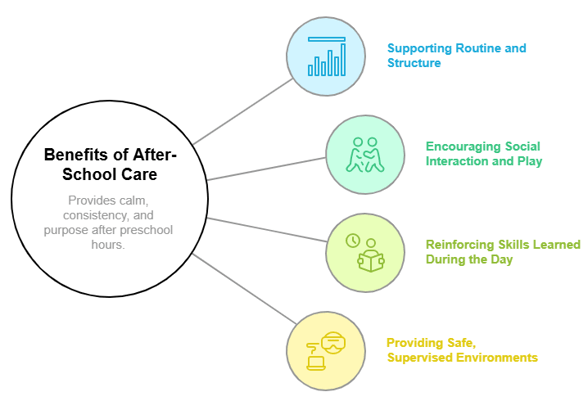 Benefits of After-School Care

Provides calm, consistency, and purpose after preschool hours.

Supporting Routine and Structure

Encouraging Social Interaction and Play

Reinforcing Skills Learned During the Day

Providing Safe, Supervised Environments